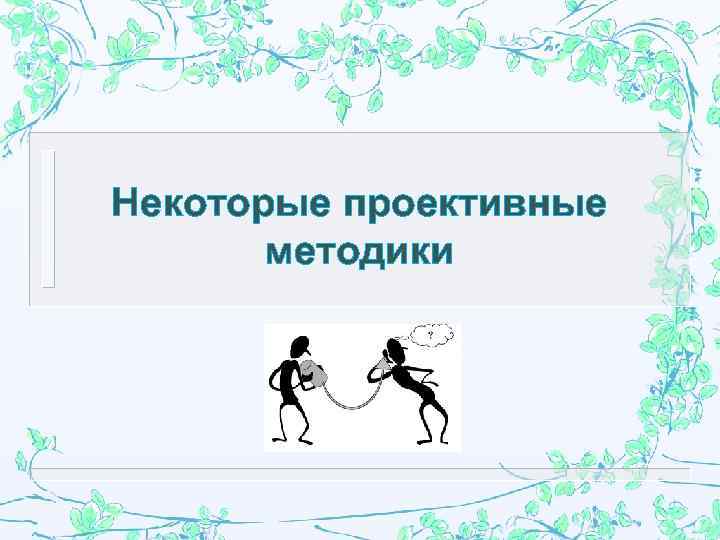 Некоторые проективные методики

?